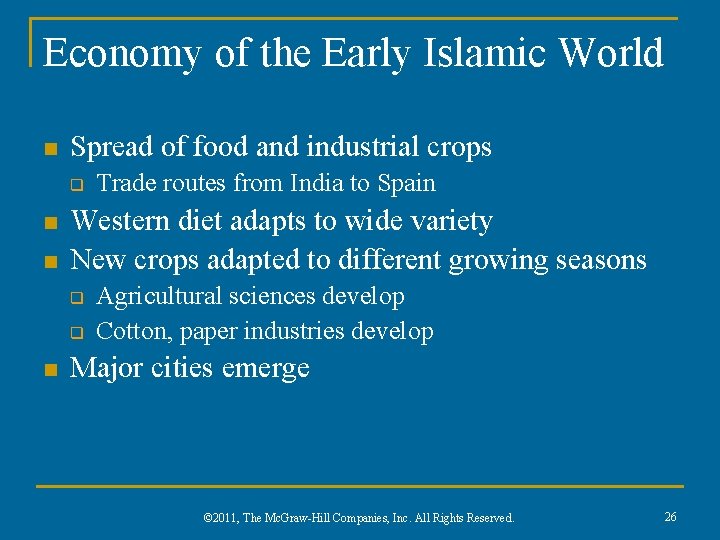 Economy of the Early Islamic World

- Spread of food and industrial crops
  - Trade routes from India to Spain
- Western diet adapts to wide variety
- New crops adapted to different growing seasons
  - Agricultural sciences develop
  - Cotton, paper industries develop
- Major cities emerge

©2011, The McGraw-Hill Companies, Inc. All Rights Reserved.

26